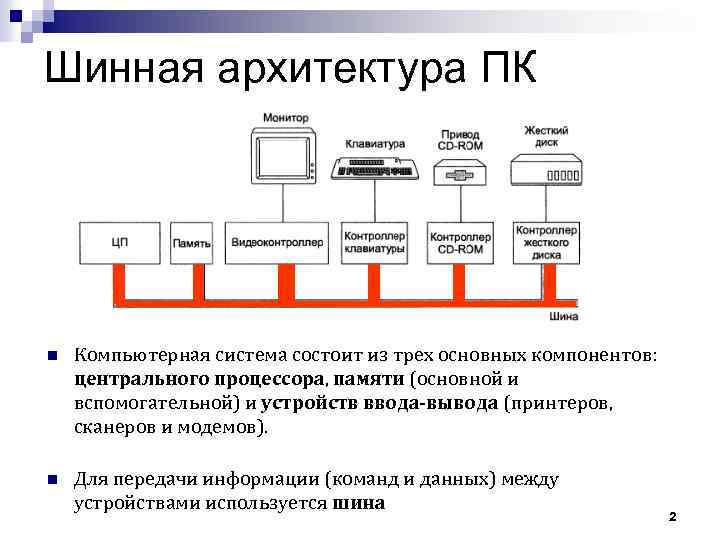 Шинная архитектура ПК

Монитор

Клавиатура

Привод CD-ROM

Жесткий диск

ЦП

Память

Видеоконтроллер

Контроллер клавиатуры

Контроллер CD-ROM

Контроллер жесткого диска

Шина

Компьютерная система состоит из трех основных компонентов: центрального процессора, памяти (основной и вспомогательной) и устройств ввода-вывода (принтеров, сканеров и модемов).

Для передачи информации (команд и данных) между устройствами используется шина

2